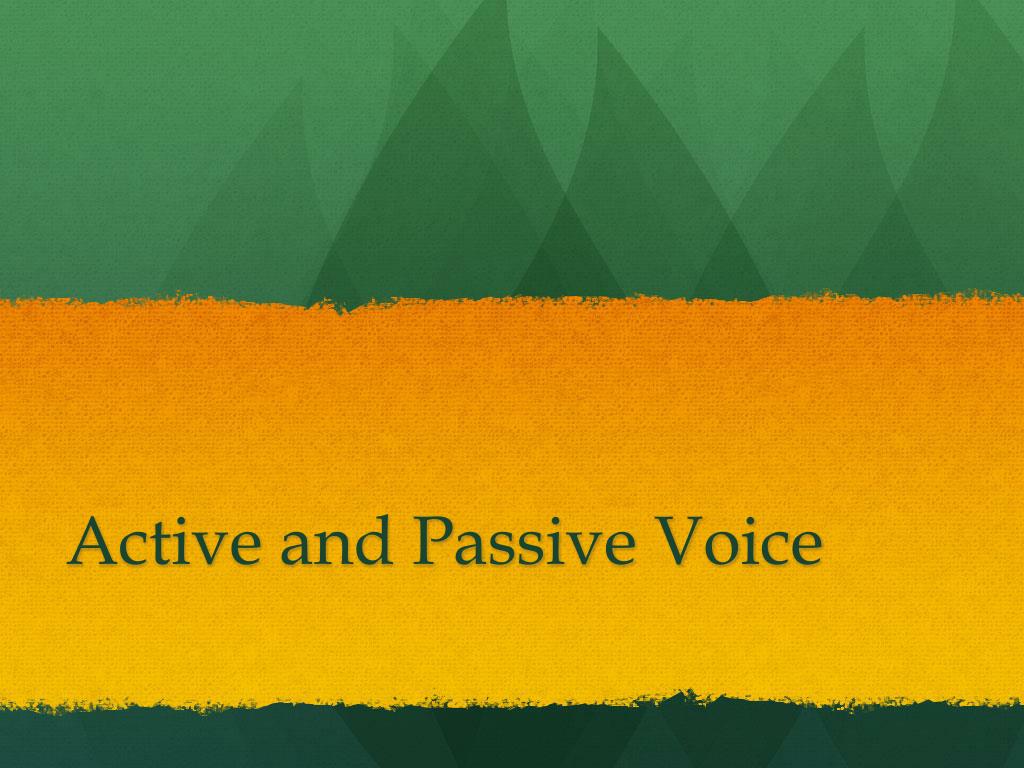 Active and Passive Voice